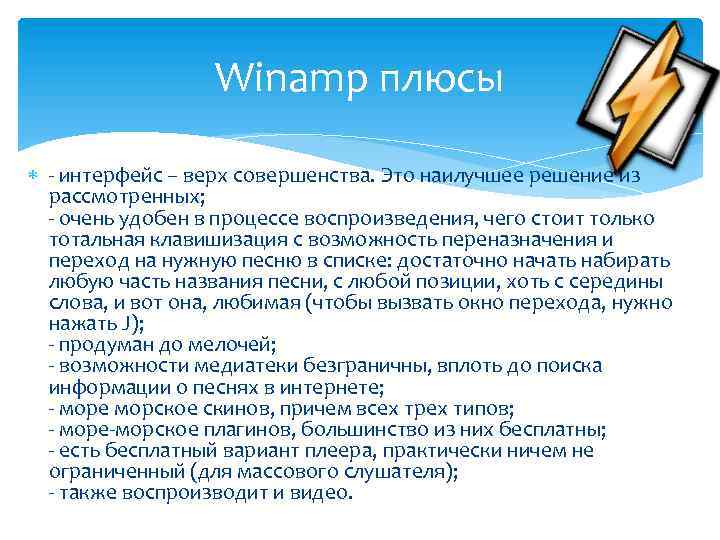 Winamp плюсы

- интерфейс – верх совершенства. Это наилучшее решение из рассмотренных;
- очень удобен в процессе воспроизведения, чего стоит только тотальная клавишизация с возможность переназначения и переход на нужную песню в списке: достаточно начать набирать любую часть названия песни, с любой позиции, хоть с середины слова, и вот она, любимая (чтобы вызвать окно перехода, нужно нажать J);
- продуман до мелочей;
- возможности медиатеки безграничны, вплоть до поиска информации о песнях в интернете;
- море морское скинов, причем всех трех типов;
- море-морское плагинов, большинство из них бесплатны;
- есть бесплатный вариант плеера, практически ничем не ограниченный (для массового слушателя);
- также воспроизводит и видео.